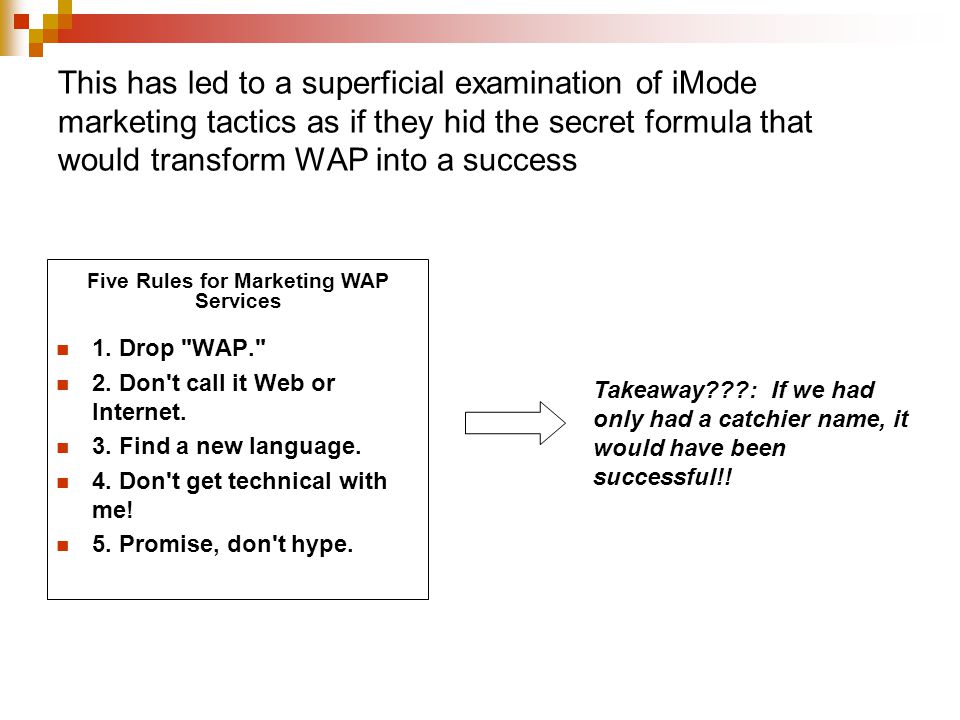 This has led to a superficial examination of iMode marketing tactics as if they hid the secret formula that would transform WAP into a success

Five Rules for Marketing WAP Services

1. Drop "WAP."
2. Don't call it Web or Internet.
3. Find a new language.
4. Don't get technical with me!
5. Promise, don't hype.

Takeaway???: If we had only had a catchier name, it would have been successful!!